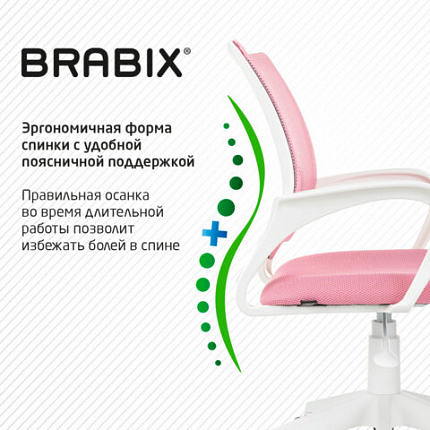 BRABIX®

Эргономичная форма спинки с удобной поясничной поддержкой

Правильная осанка во время длительной работы позволит избежать болей в спине